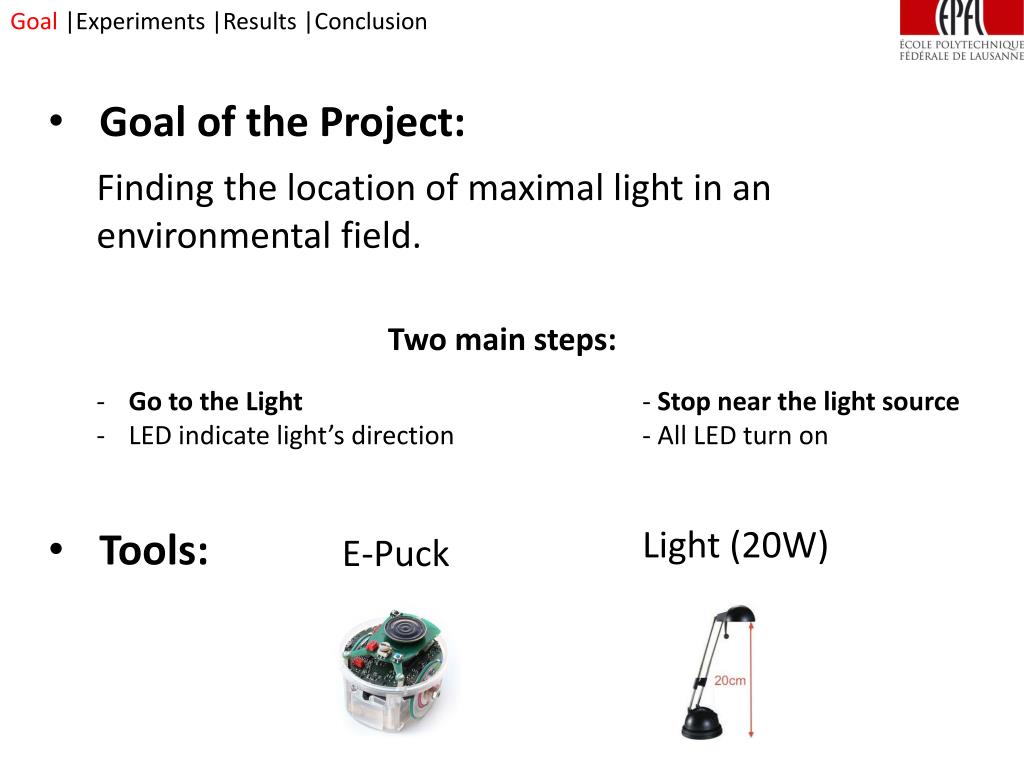 Goal |Experiments |Results |Conclusion

EPFL
ÉCOLE POLYTECHNIQUE FÉDÉRALE DE LAUSANNE

• Goal of the Project:

Finding the location of maximal light in an environmental field.

Two main steps:

- Go to the Light
- LED indicate light's direction

- Stop near the light source
- All LED turn on

• Tools:

E-Puck

Light (20W)

20cm